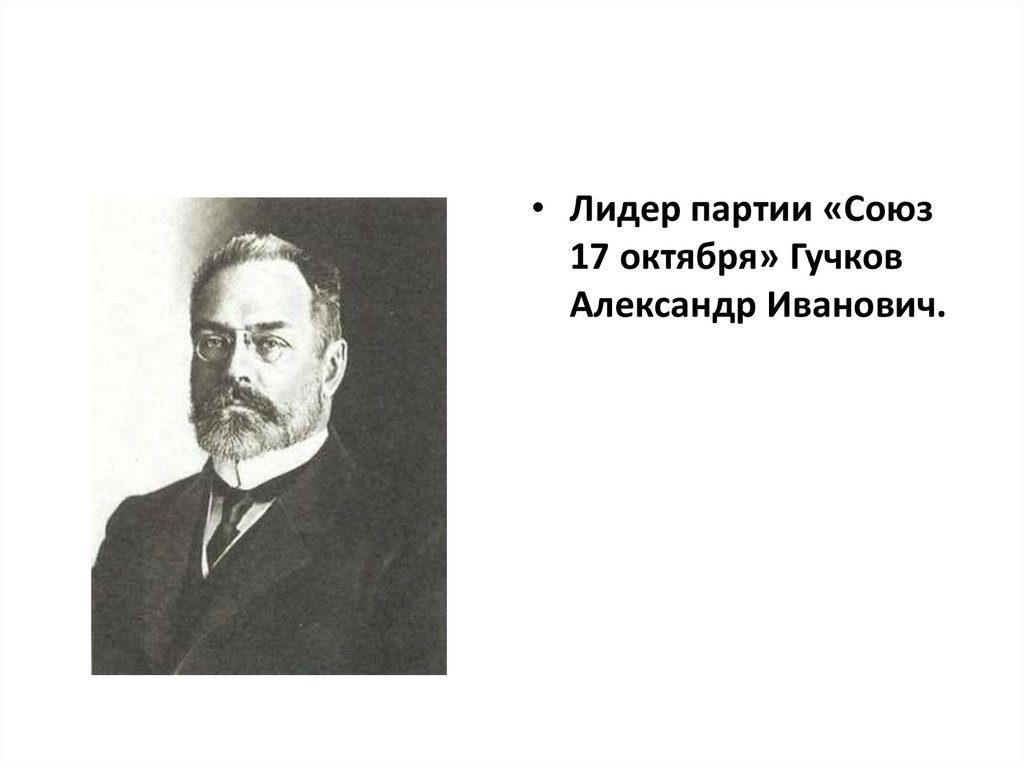 • Лидер партии «Союз 17 октября» Гучков Александр Иванович.